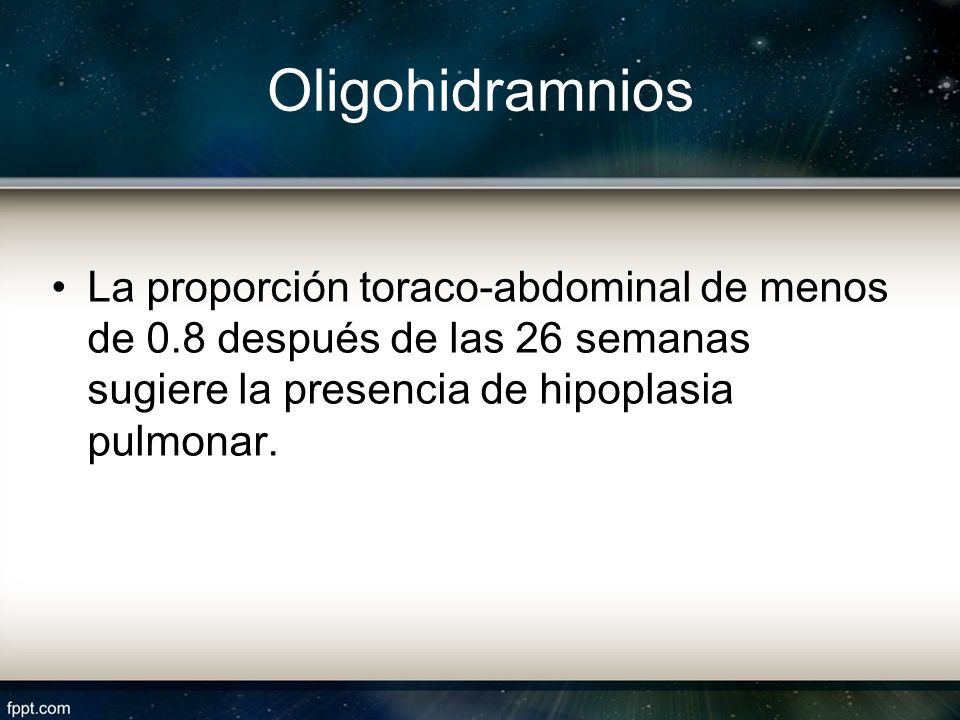 Oligohidramnios

• La proporción toraco-abdominal de menos de 0.8 después de las 26 semanas sugiere la presencia de hipoplasia pulmonar.

fppt.com